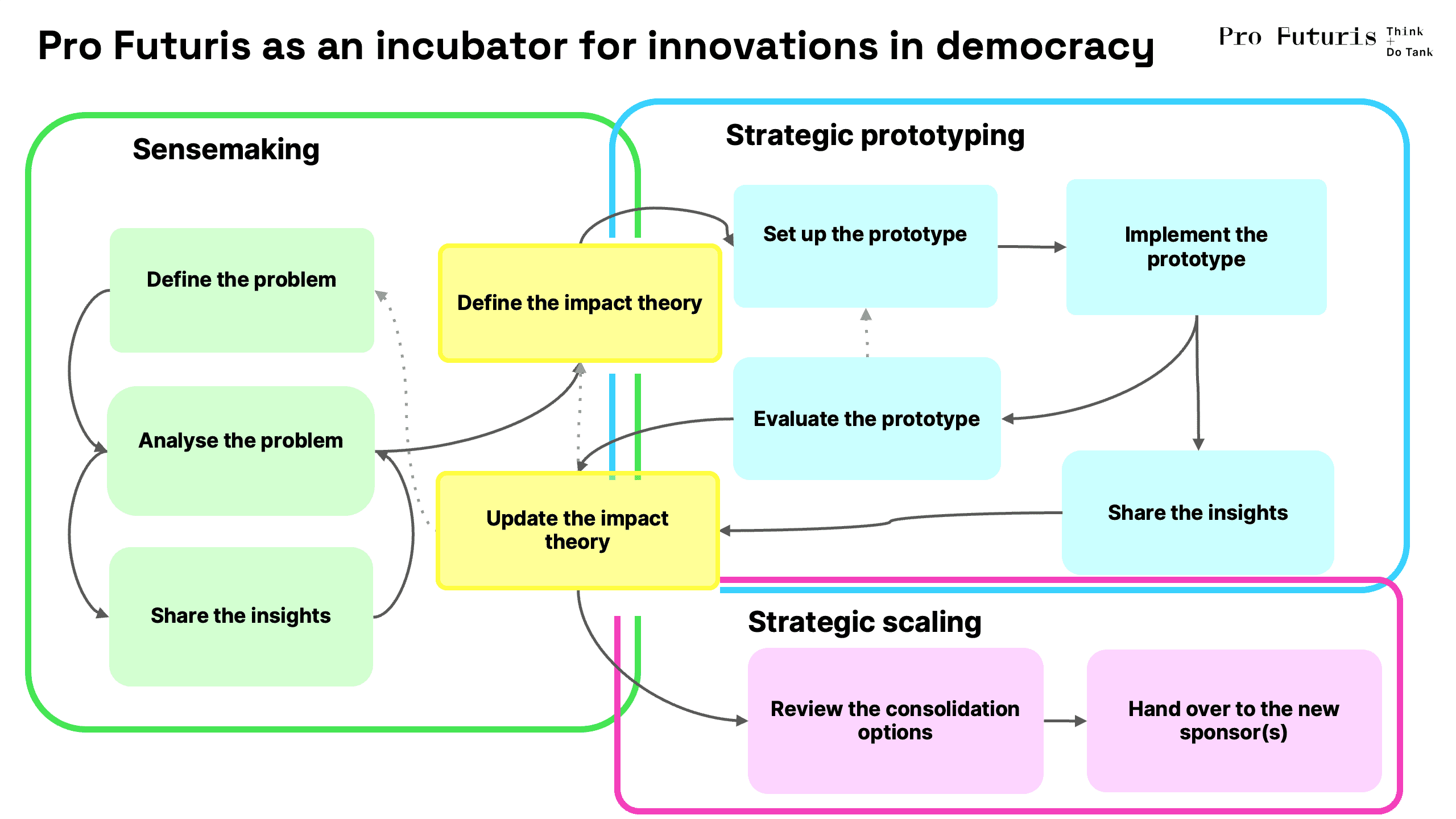 Pro Futuris as an incubator for innovations in democracy

Pro Futuris Think + Do Tank

Sensemaking

Define the problem

Analyse the problem

Share the insights

Define the impact theory

Update the impact theory

Strategic prototyping

Set up the prototype

Implement the prototype

Evaluate the prototype

Share the insights

Strategic scaling

Review the consolidation options

Hand over to the new sponsor(s)